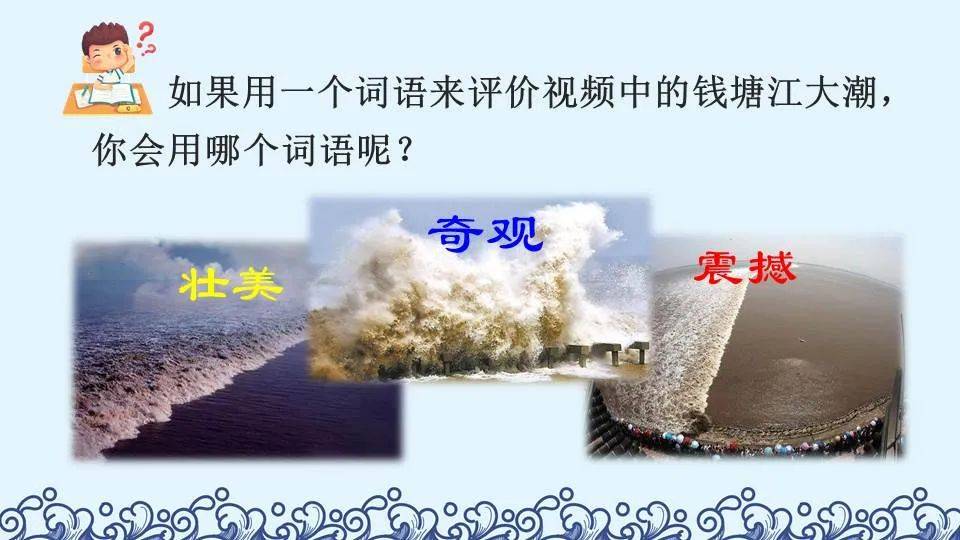 如果用一个词语来评价视频中的钱塘江大潮，你会用哪个词语呢？

壮美

奇观

震撼